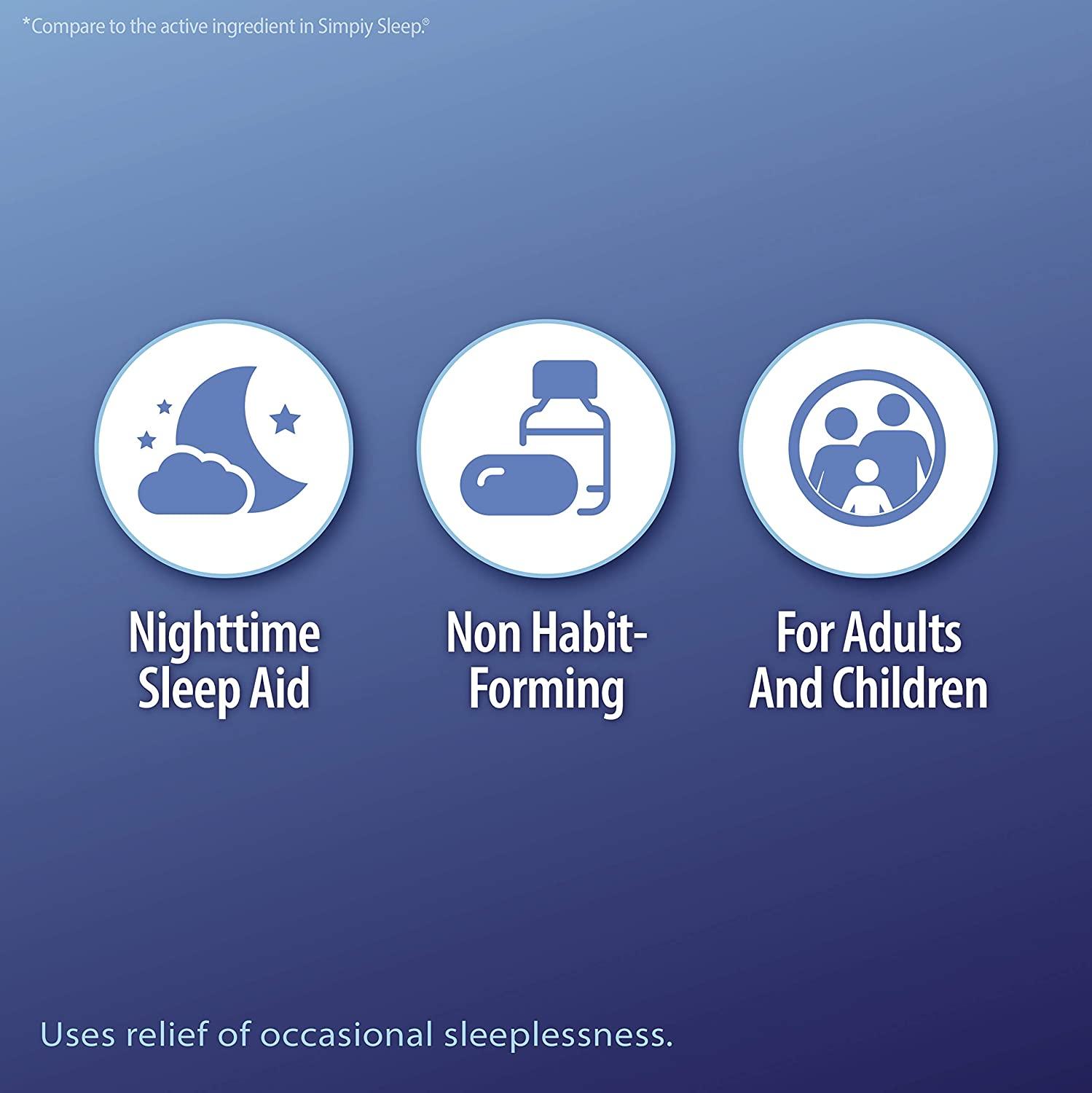 *Compare to the active ingredient in Simpiy Sleep.®

Nighttime Sleep Aid

Non Habit-Forming

For Adults And Children

Uses relief of occasional sleeplessness.